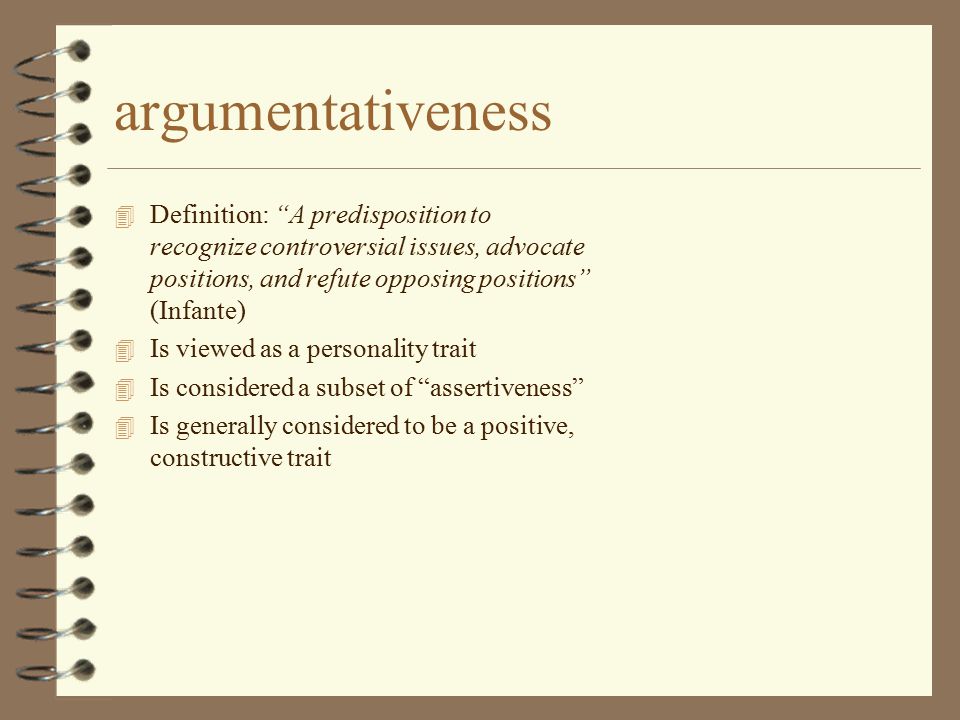 argumentativeness

Definition: “A predisposition to recognize controversial issues, advocate positions, and refute opposing positions” (Infante)

Is viewed as a personality trait

Is considered a subset of “assertiveness”

Is generally considered to be a positive, constructive trait